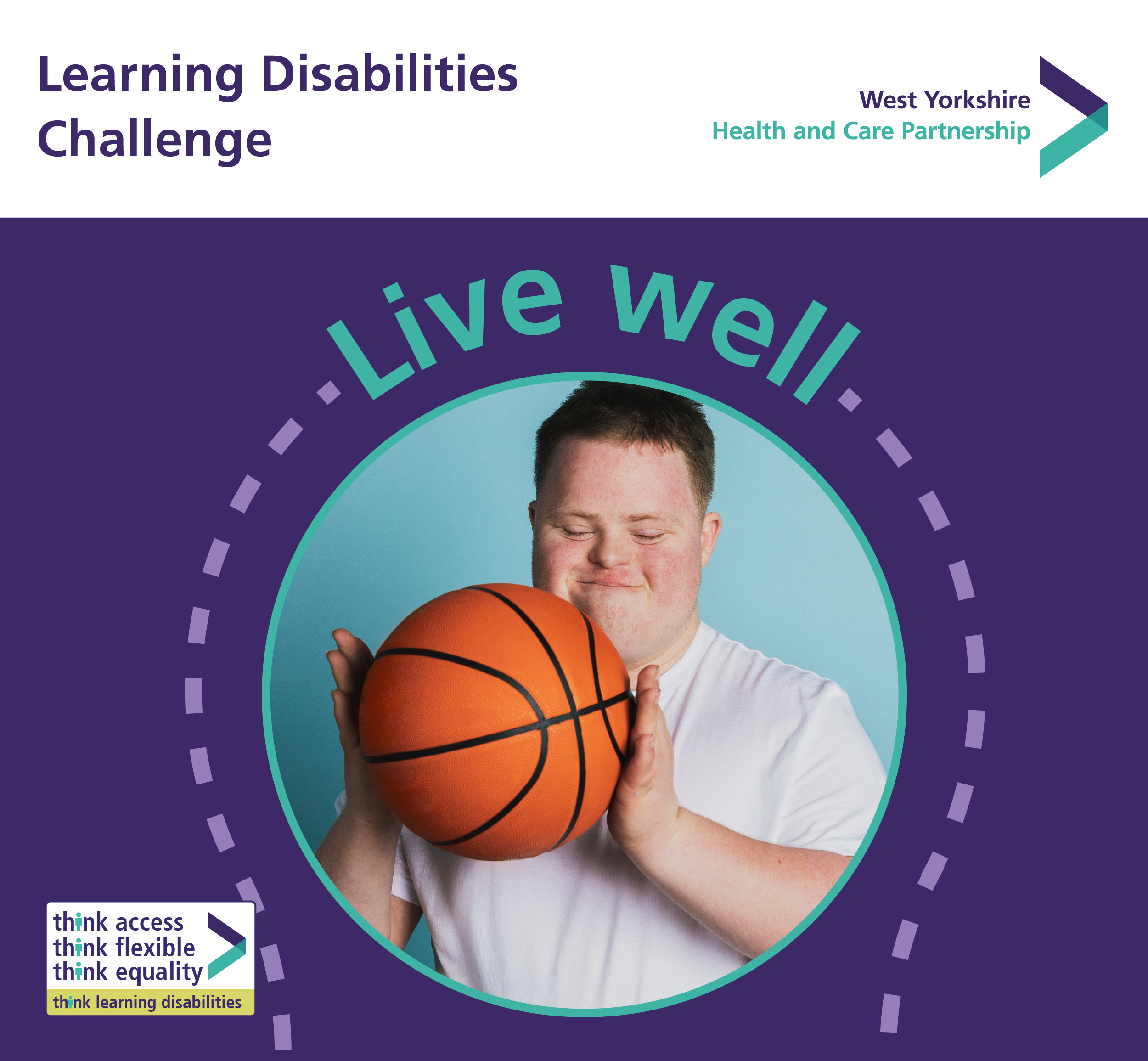 Learning Disabilities Challenge

West Yorkshire
Health and Care Partnership

Live well

think access
think flexible
think equality
think learning disabilities